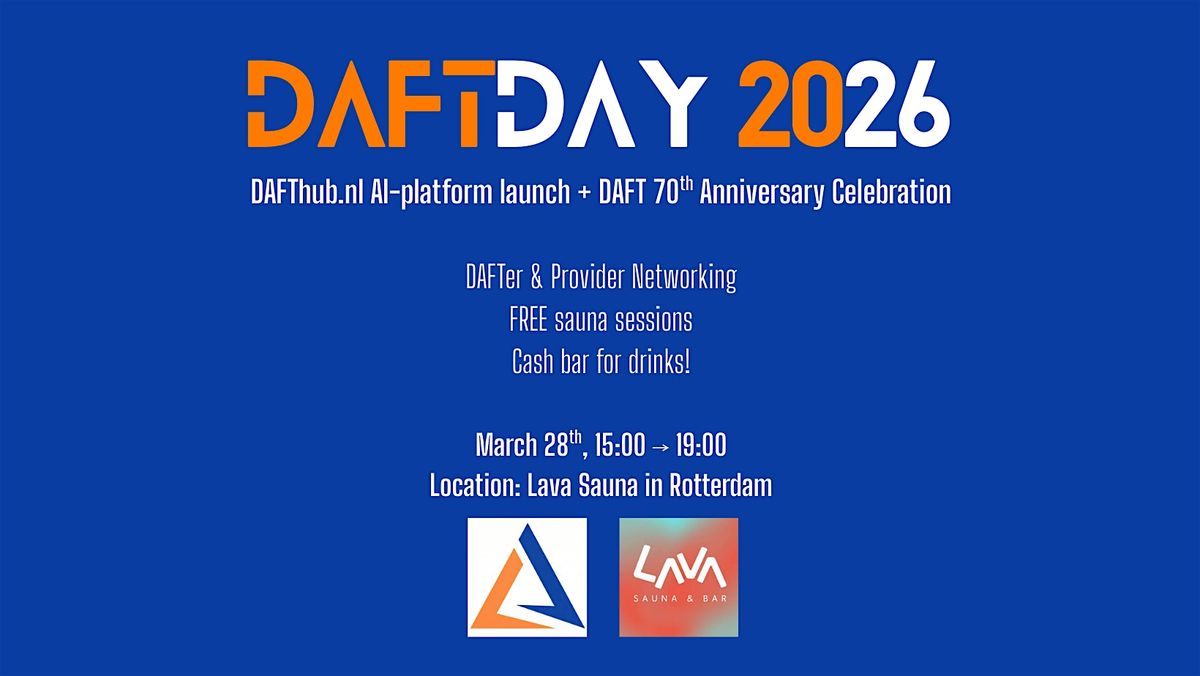 DAFTDAY 2026

DAFThub.nl AI-platform launch + DAFT 70$^{th}$ Anniversary Celebration

DAFTer & Provider Networking
FREE sauna sessions
Cash bar for drinks!

March 28$^{th}$, 15:00 → 19:00
Location: Lava Sauna in Rotterdam

LAVA
SAUNA & BAR